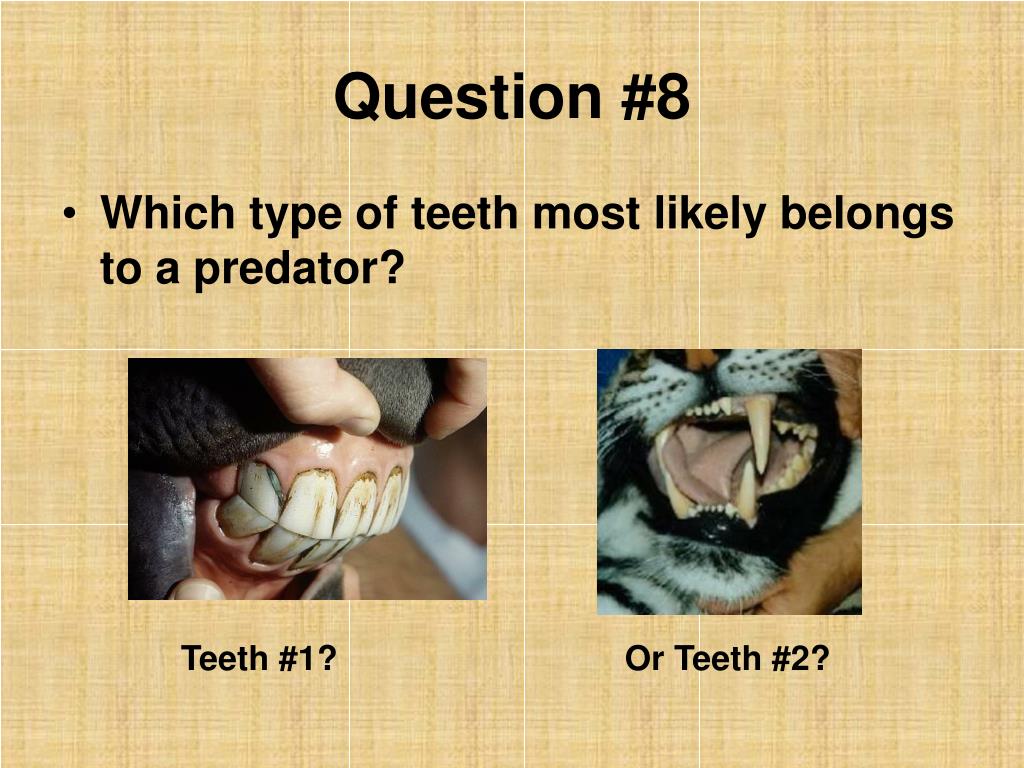 Question #8

• Which type of teeth most likely belongs to a predator?

Teeth #1?

Or Teeth #2?